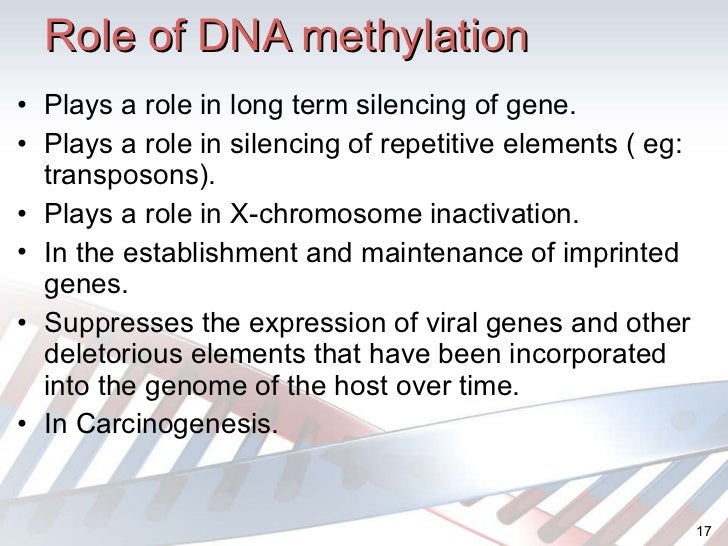 Role of DNA methylation

• Plays a role in long term silencing of gene.
• Plays a role in silencing of repetitive elements ( eg: transposons).
• Plays a role in X-chromosome inactivation.
• In the establishment and maintenance of imprinted genes.
• Suppresses the expression of viral genes and other deletorious elements that have been incorporated into the genome of the host over time.
• In Carcinogenesis.

17